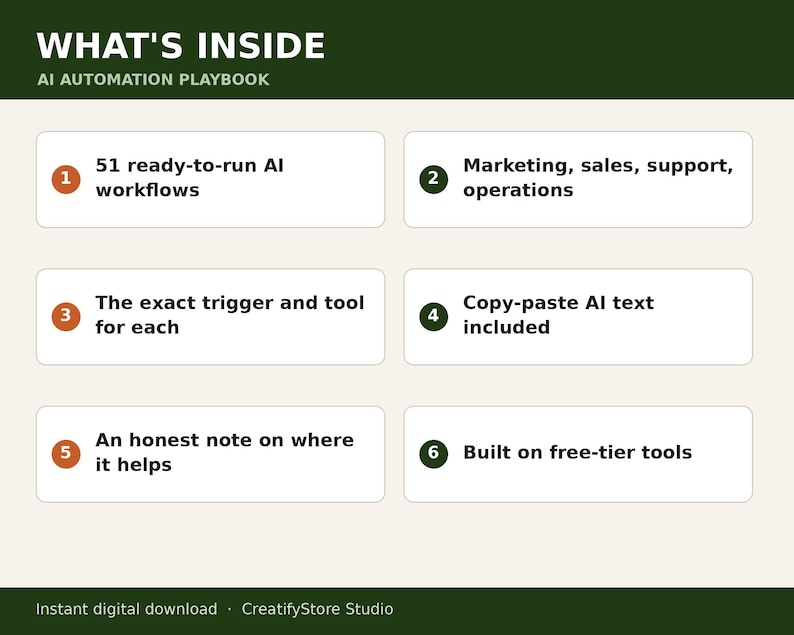 WHAT'S INSIDE
AI AUTOMATION PLAYBOOK

1 51 ready-to-run AI workflows

2 Marketing, sales, support, operations

3 The exact trigger and tool for each

4 Copy-paste AI text included

5 An honest note on where it helps

6 Built on free-tier tools

Instant digital download · CreatifyStore Studio